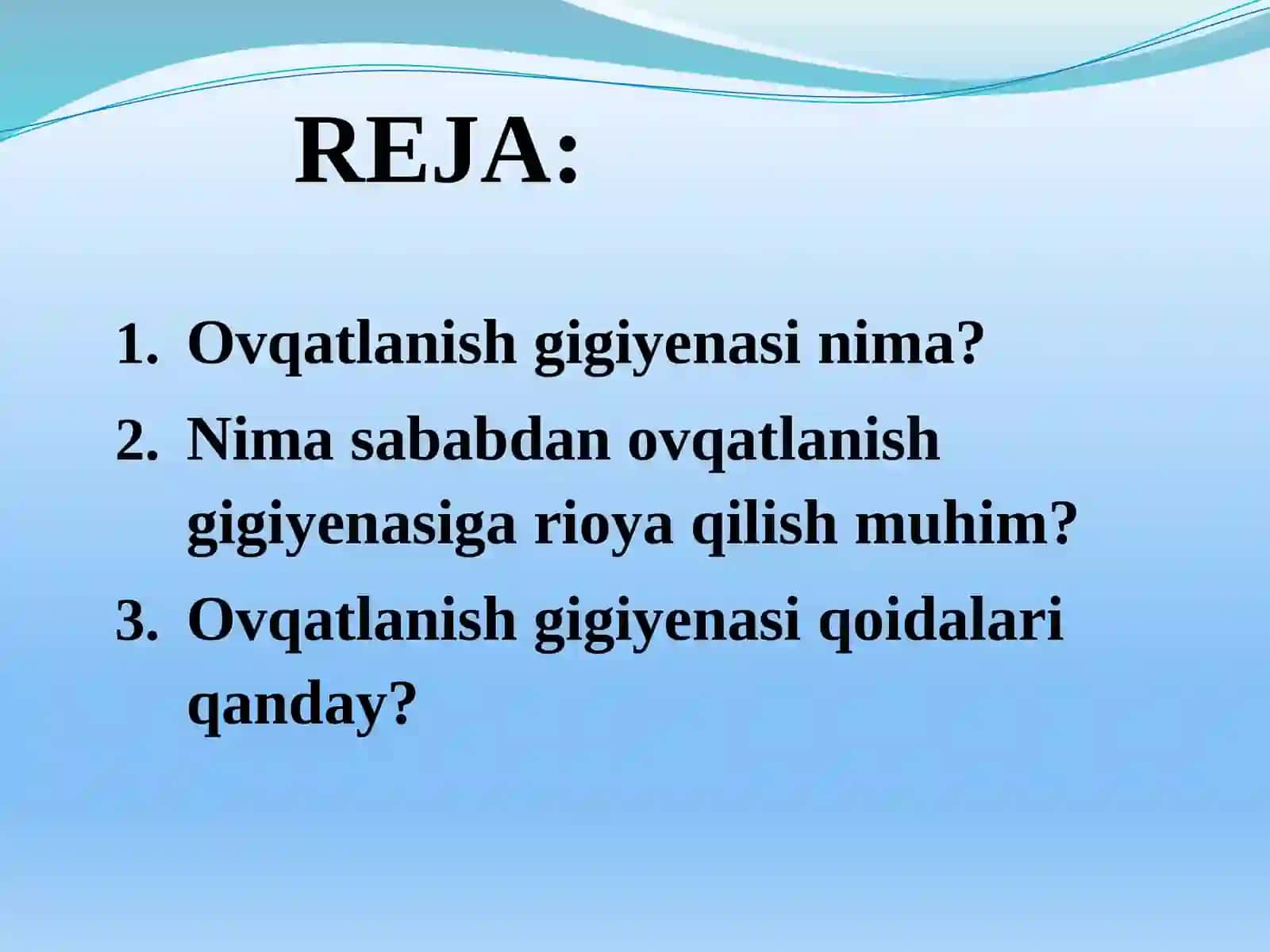 REJA:

1. Ovqatlanish gigiyenasi nima?
2. Nima sababdan ovqatlanish gigiyenasiga rioya qilish muhim?
3. Ovqatlanish gigiyenasi qoidalari qanday?